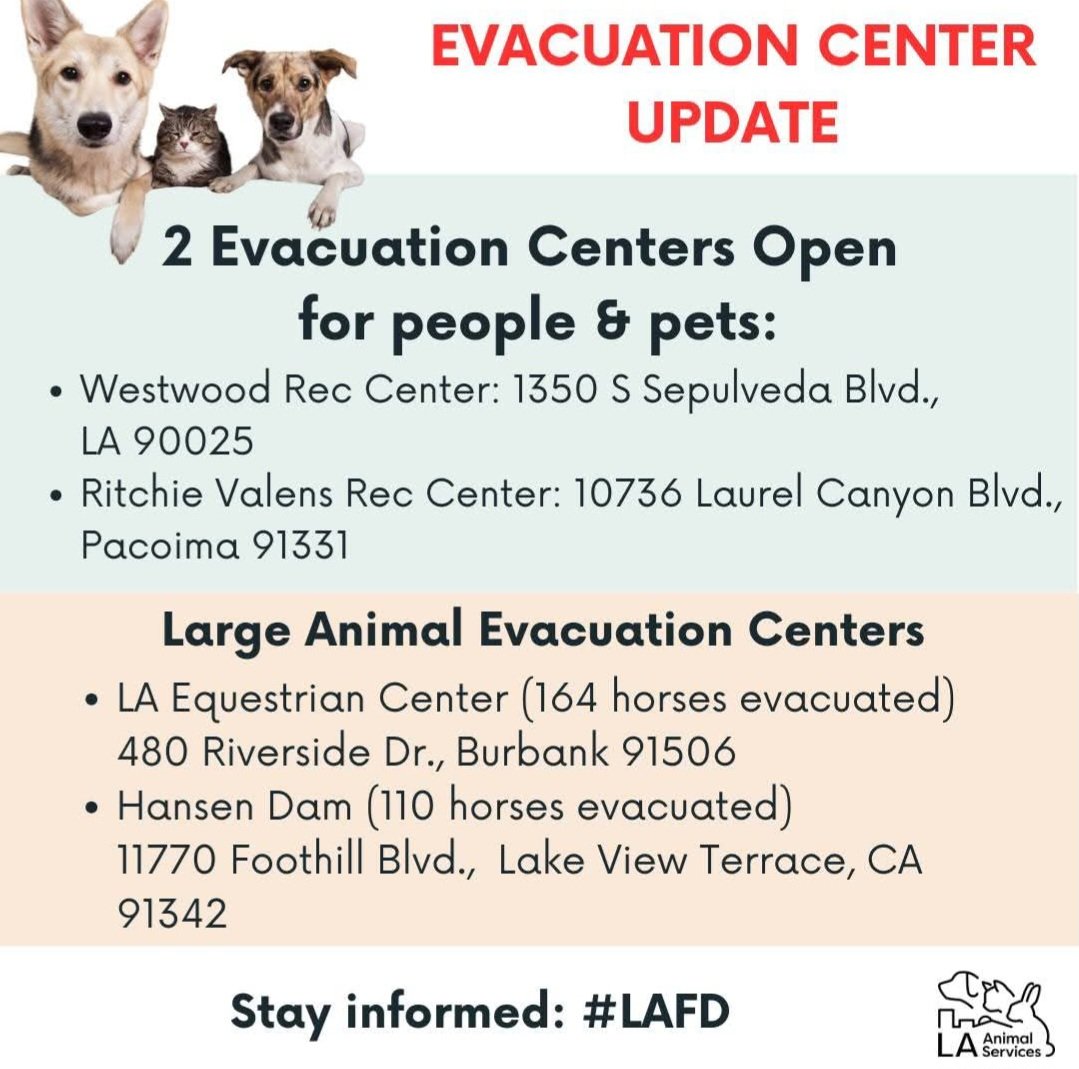 EVACUATION CENTER UPDATE

2 Evacuation Centers Open for people & pets:

• Westwood Rec Center: 1350 S Sepulveda Blvd., LA 90025
• Ritchie Valens Rec Center: 10736 Laurel Canyon Blvd., Pacoima 91331

Large Animal Evacuation Centers

• LA Equestrian Center (164 horses evacuated) 480 Riverside Dr., Burbank 91506
• Hansen Dam (110 horses evacuated) 11770 Foothill Blvd., Lake View Terrace, CA 91342

Stay informed: #LAFD

LA Animal Services